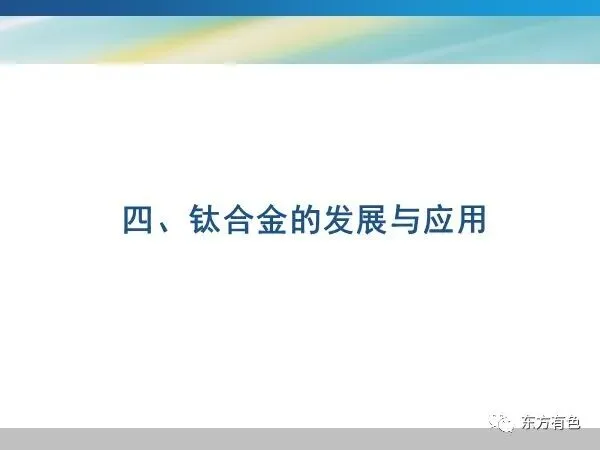 四、钛合金的发展与应用

东方有色